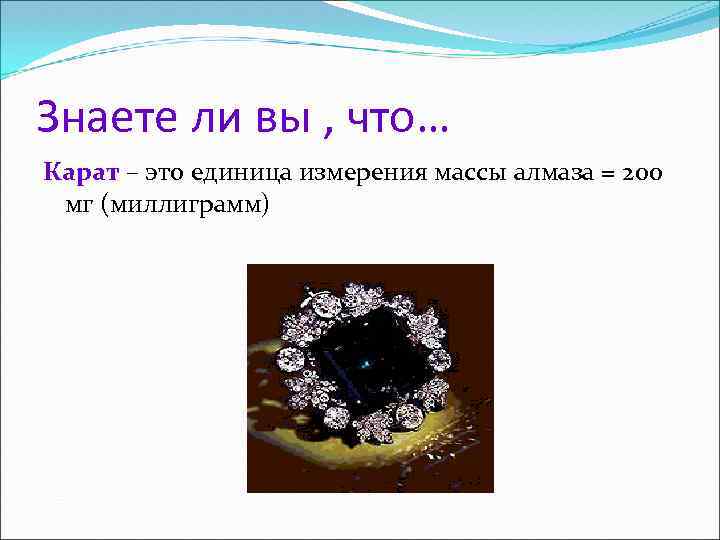 Знаете ли вы , что…

Карат – это единица измерения массы алмаза = 200 мг (миллиграмм)